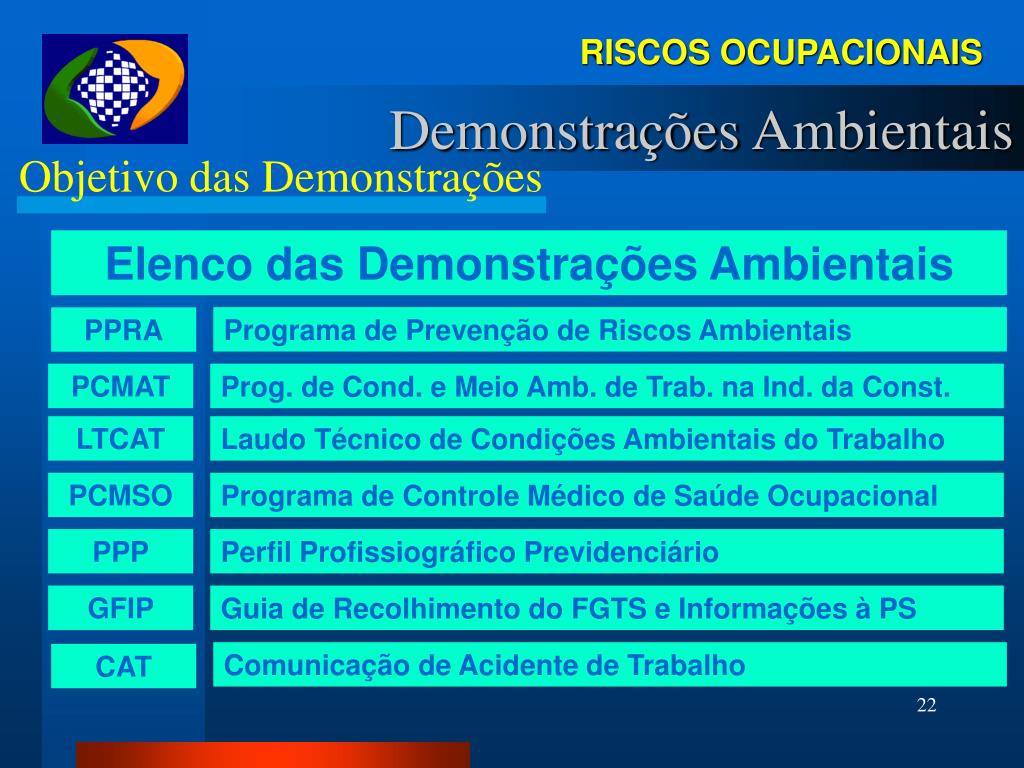 RISCOS OCUPACIONAIS

Demonstrações Ambientais

Objetivo das Demonstrações

Elenco das Demonstrações Ambientais

| PPRA | Programa de Prevenção de Riscos Ambientais |
|---|---|
| PCMAT | Prog. de Cond. e Meio Amb. de Trab. na Ind. da Const. |
| LTCAT | Laudo Técnico de Condições Ambientais do Trabalho |
| PCMSO | Programa de Controle Médico de Saúde Ocupacional |
| PPP | Perfil Profissiográfico Previdenciário |
| GFIP | Guia de Recolhimento do FGTS e Informações à PS |
| CAT | Comunicação de Acidente de Trabalho |

22